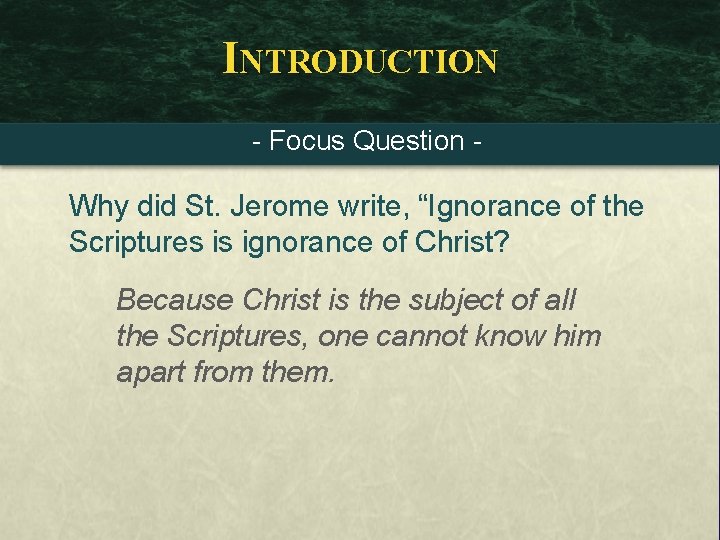 INTRODUCTION

- Focus Question -

Why did St. Jerome write, “Ignorance of the Scriptures is ignorance of Christ?

Because Christ is the subject of all the Scriptures, one cannot know him apart from them.